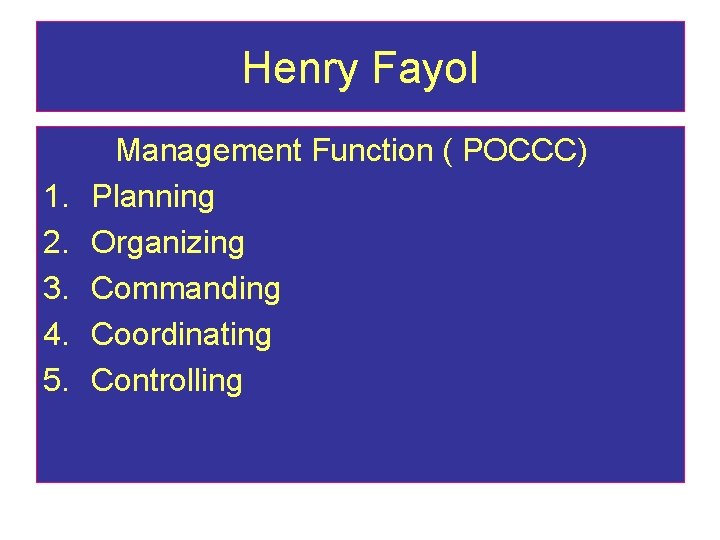 Henry Fayol

Management Function ( POCCC)

1. Planning
2. Organizing
3. Commanding
4. Coordinating
5. Controlling